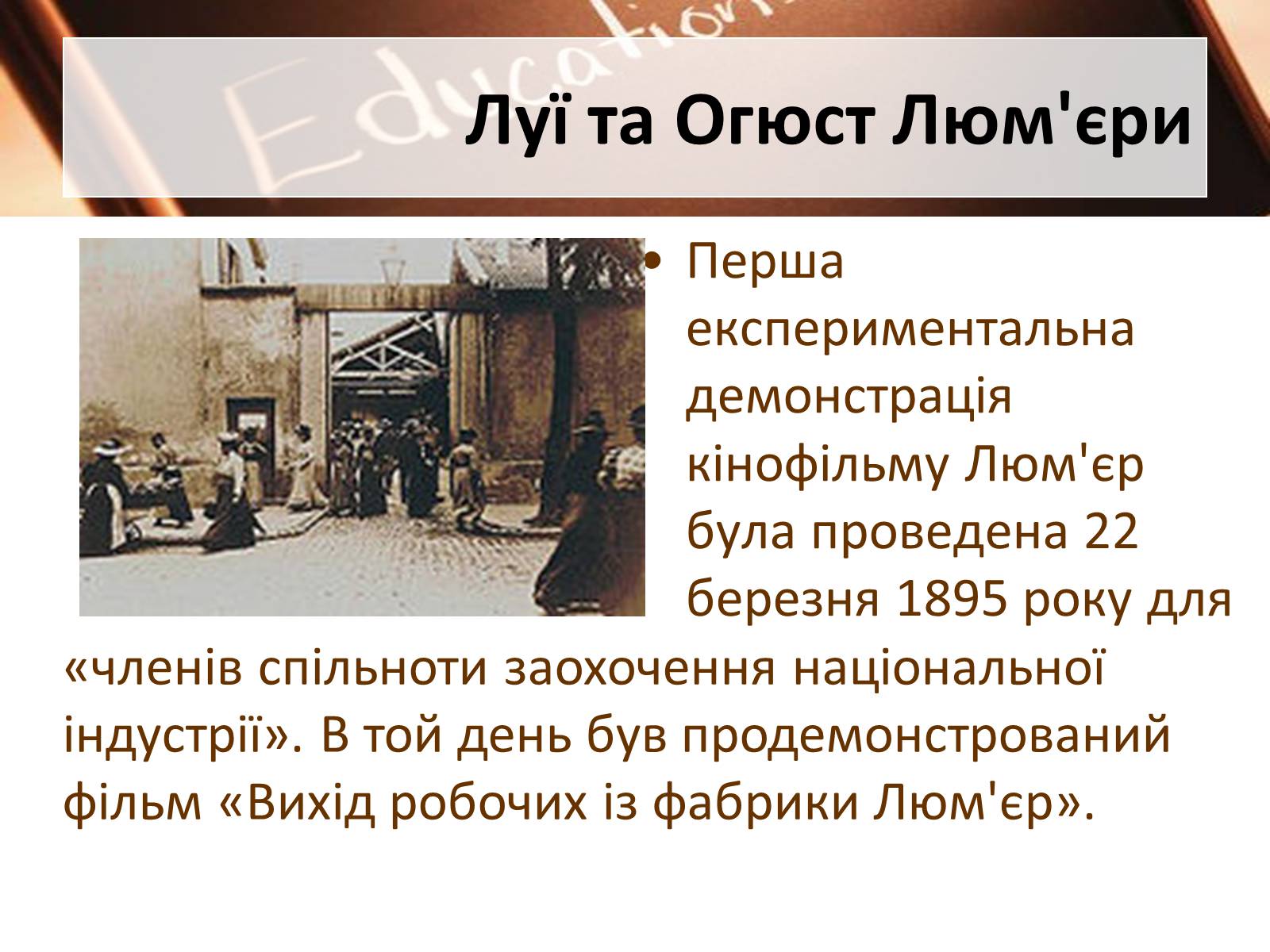 Education

Луї та Огюст Люм'єри

• Перша експериментальна демонстрація кінофільму Люм'єр була проведена 22 березня 1895 року для «членів спільноти заохочення національної індустрії». В той день був продемонстрований фільм «Вихід робочих із фабрики Люм'єр».